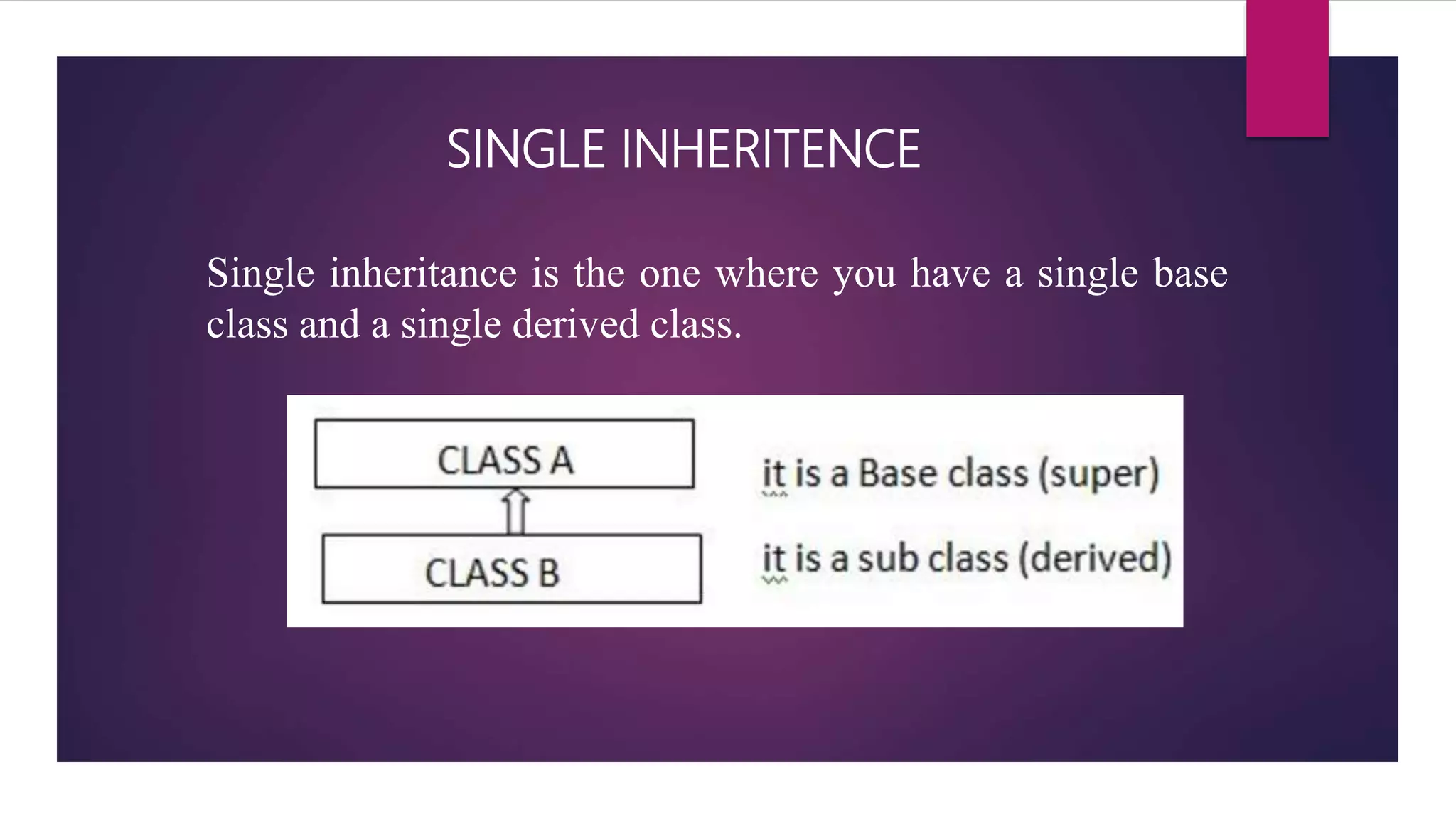 SINGLE INHERITENCE

Single inheritance is the one where you have a single base class and a single derived class.

CLASS A

it is a Base class (super)

CLASS B

it is a sub class (derived)